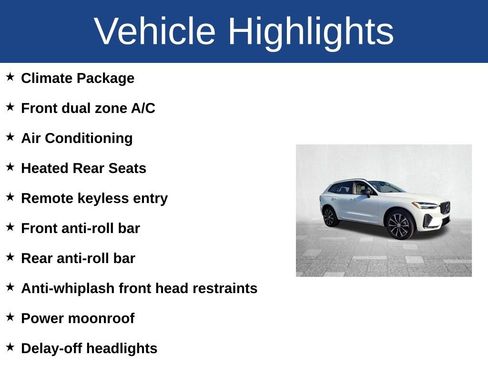 Vehicle Highlights

★ Climate Package

★ Front dual zone A/C

★ Air Conditioning

★ Heated Rear Seats

★ Remote keyless entry

★ Front anti-roll bar

★ Rear anti-roll bar

★ Anti-whiplash front head restraints

★ Power moonroof

★ Delay-off headlights